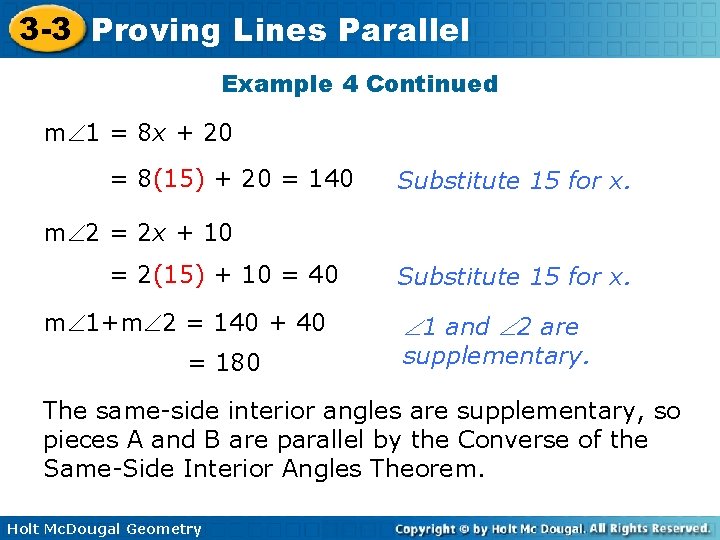 3-3 Proving Lines Parallel

Example 4 Continued

$m\angle 1 = 8x + 20$

$= 8(15) + 20 = 140$ Substitute 15 for x.

$m\angle 2 = 2x + 10$

$= 2(15) + 10 = 40$ Substitute 15 for x.

$m\angle 1 + m\angle 2 = 140 + 40$

$= 180$

$\angle 1$ and $\angle 2$ are supplementary.

The same-side interior angles are supplementary, so pieces A and B are parallel by the Converse of the Same-Side Interior Angles Theorem.

Holt McDougal Geometry

Copyright © by Holt Mc Dougal. All Rights Reserved.